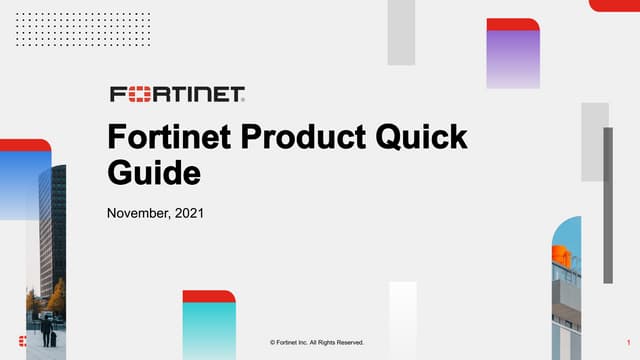 FORTINET

Fortinet Product Quick Guide

November, 2021

© Fortinet Inc. All Rights Reserved.

1